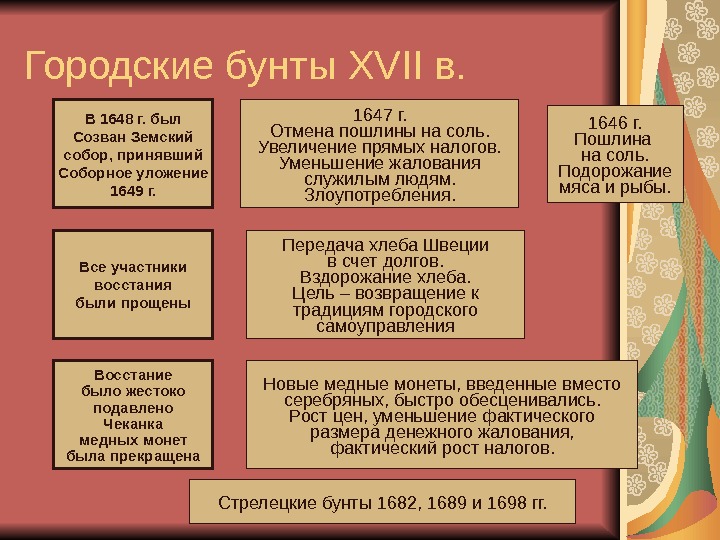 Городские бунты XVII в.

В 1648 г. был Созван Земский собор, принявший Соборное уложение 1649 г.

1647 г.
Отмена пошлины на соль.
Увеличение прямых налогов.
Уменьшение жалования служилым людям.
Злоупотребления.

1646 г.
Пошлина на соль.
Подорожание мяса и рыбы.

Все участники восстания были прощены

Передача хлеба Швеции в счет долгов.
Вздорожание хлеба.
Цель – возвращение к традициям городского самоуправления

Восстание было жестоко подавлено
Чеканка медных монет была прекращена

Новые медные монеты, введенные вместо серебряных, быстро обесценивались.
Рост цен, уменьшение фактического размера денежного жалования, фактический рост налогов.

Стрелецкие бунты 1682, 1689 и 1698 гг.